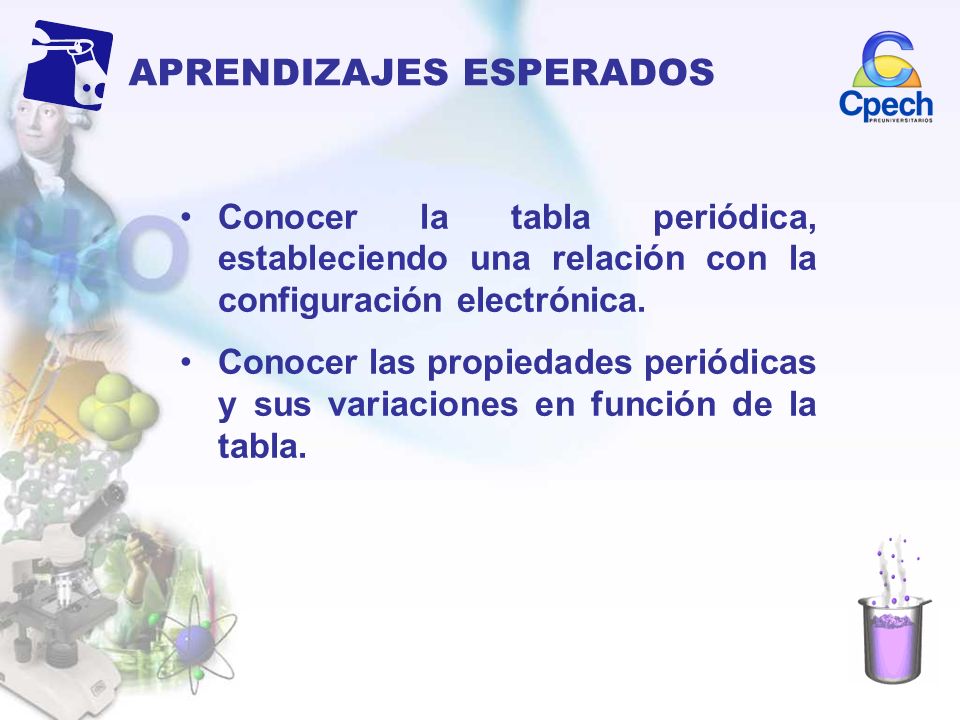 APRENDIZAJES ESPERADOS

Cpech
PREUNIVERSITARIOS

• Conocer la tabla periódica, estableciendo una relación con la configuración electrónica.

• Conocer las propiedades periódicas y sus variaciones en función de la tabla.